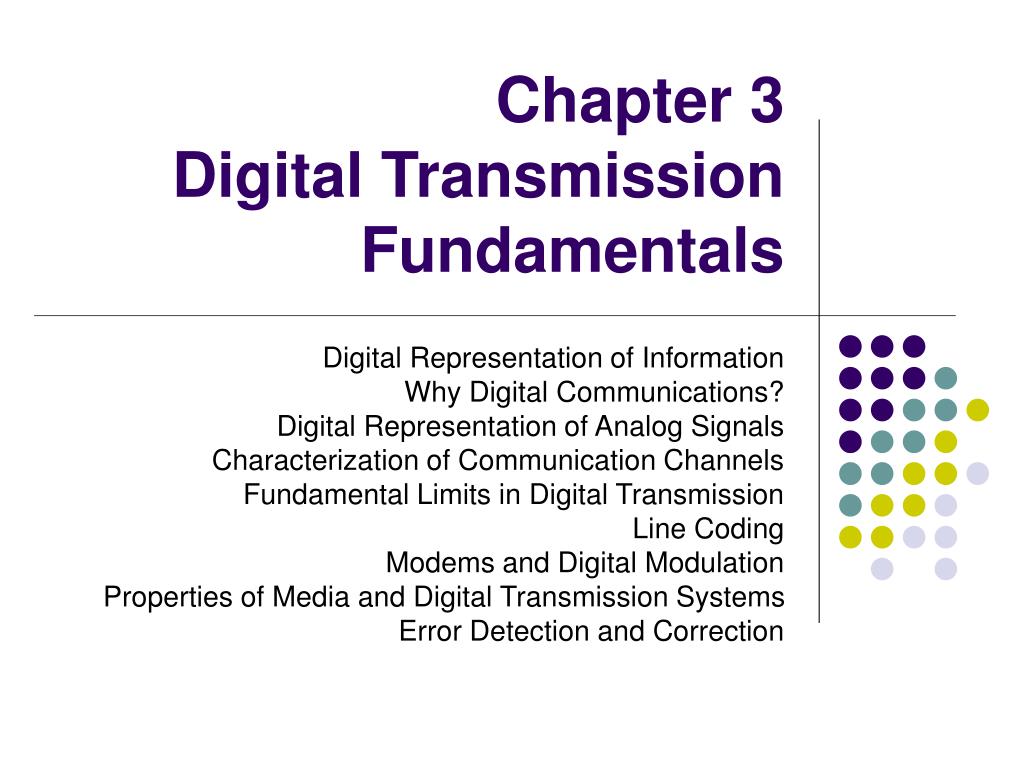 Chapter 3
Digital Transmission Fundamentals

Digital Representation of Information
Why Digital Communications?
Digital Representation of Analog Signals
Characterization of Communication Channels
Fundamental Limits in Digital Transmission
Line Coding
Modems and Digital Modulation
Properties of Media and Digital Transmission Systems
Error Detection and Correction